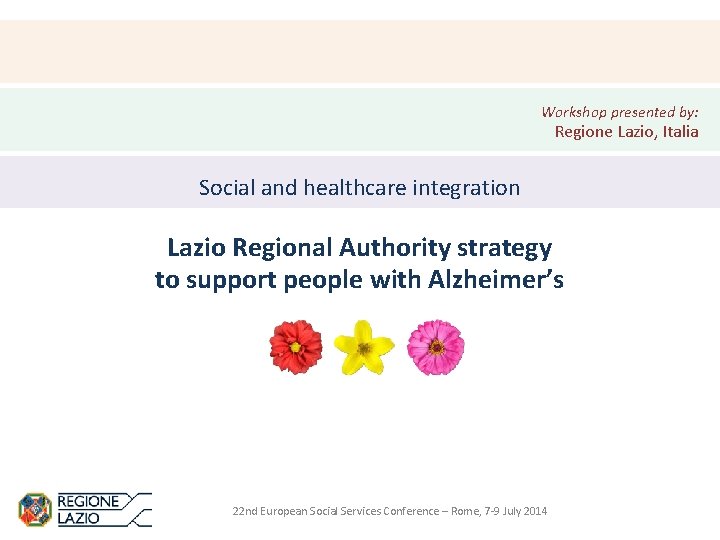 Workshop presented by:
Regione Lazio, Italia

Social and healthcare integration

Lazio Regional Authority strategy to support people with Alzheimer's

REGIONE LAZIO

22nd European Social Services Conference – Rome, 7-9 July 2014